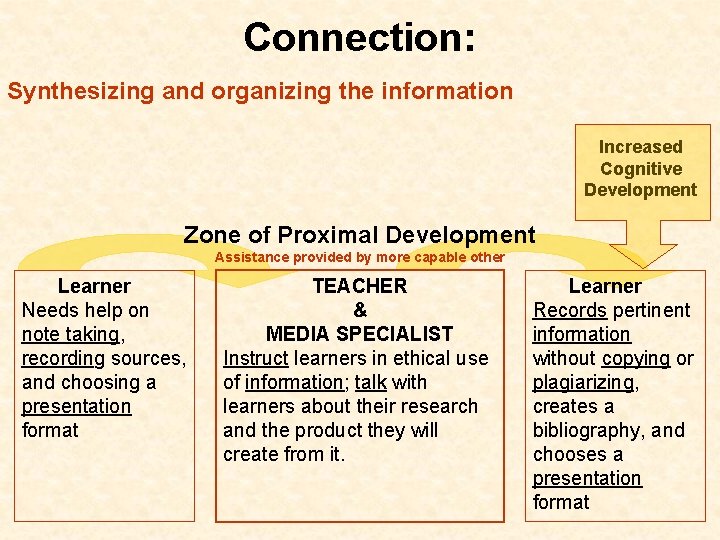 Connection:

Synthesizing and organizing the information

Increased Cognitive Development

Zone of Proximal Development

Assistance provided by more capable other

Learner
Needs help on note taking, recording sources, and choosing a presentation format

TEACHER
&
MEDIA SPECIALIST
Instruct learners in ethical use of information; talk with learners about their research and the product they will create from it.

Learner
Records pertinent information without copying or plagiarizing, creates a bibliography, and chooses a presentation format